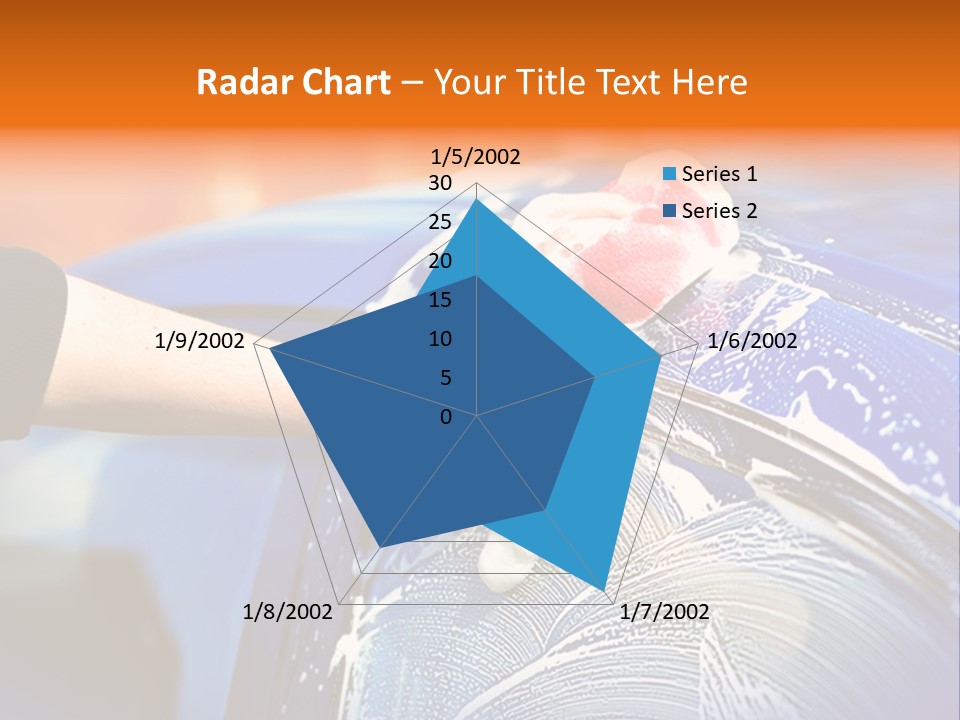 Radar Chart – Your Title Text Here

1/5/2002
1/6/2002
1/7/2002
1/8/2002
1/9/2002

30
25
20
15
10
5
0

Series 1
Series 2